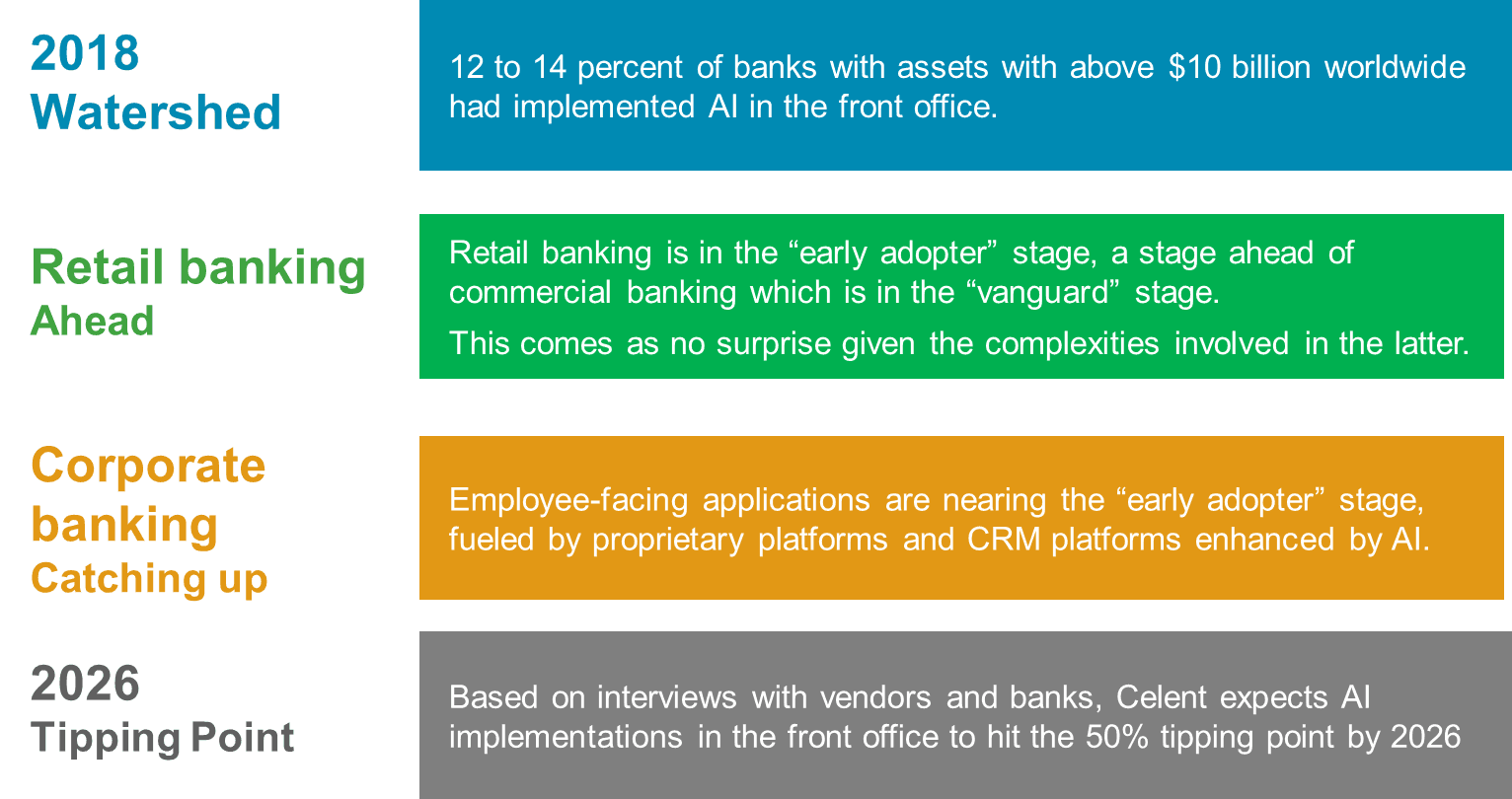 2018
Watershed

12 to 14 percent of banks with assets with above \$10 billion worldwide had implemented AI in the front office.

Retail banking
Ahead

Retail banking is in the “early adopter” stage, a stage ahead of commercial banking which is in the “vanguard” stage.

This comes as no surprise given the complexities involved in the latter.

Corporate banking
Catching up

Employee-facing applications are nearing the “early adopter” stage, fueled by proprietary platforms and CRM platforms enhanced by AI.

2026
Tipping Point

Based on interviews with vendors and banks, Celent expects AI implementations in the front office to hit the 50% tipping point by 2026